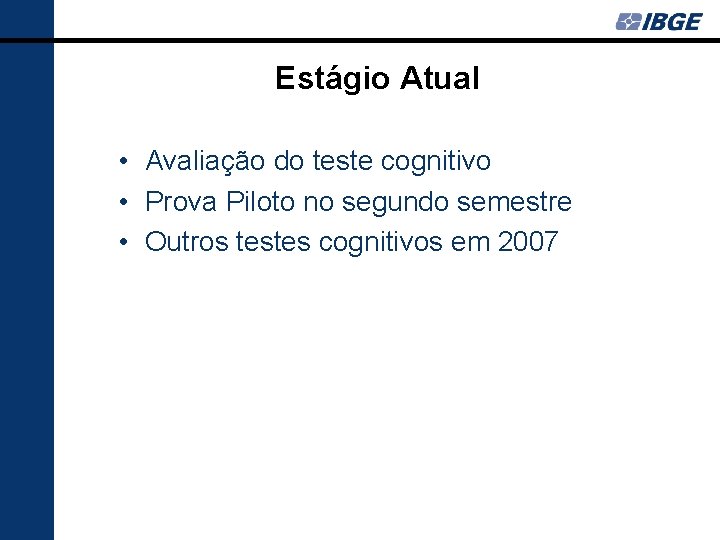 IBGE

Estágio Atual

• Avaliação do teste cognitivo
• Prova Piloto no segundo semestre
• Outros testes cognitivos em 2007